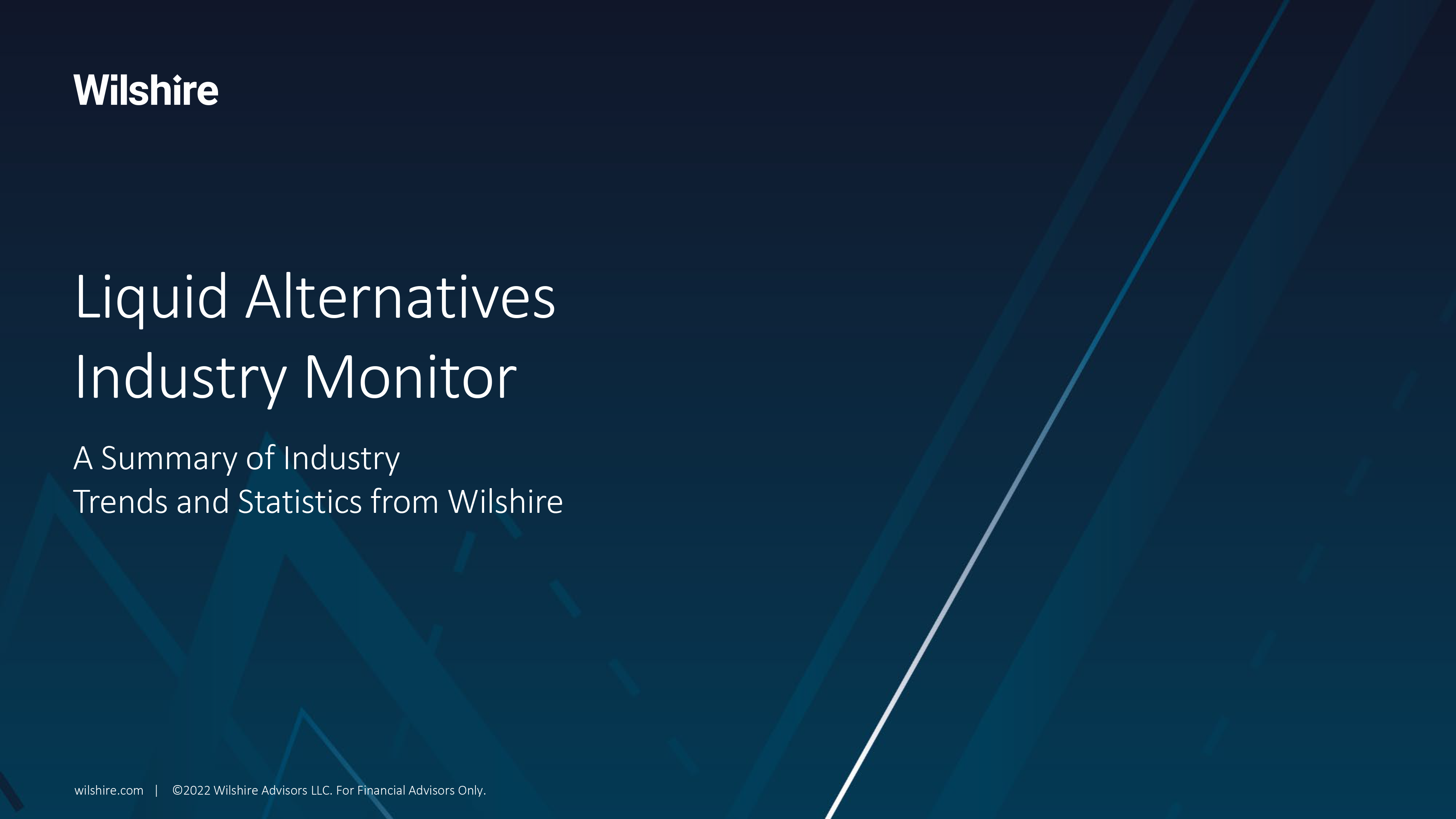 Wilshire

Liquid Alternatives Industry Monitor

A Summary of Industry Trends and Statistics from Wilshire

wilshire.com | ©2022 Wilshire Advisors LLC. For Financial Advisors Only.